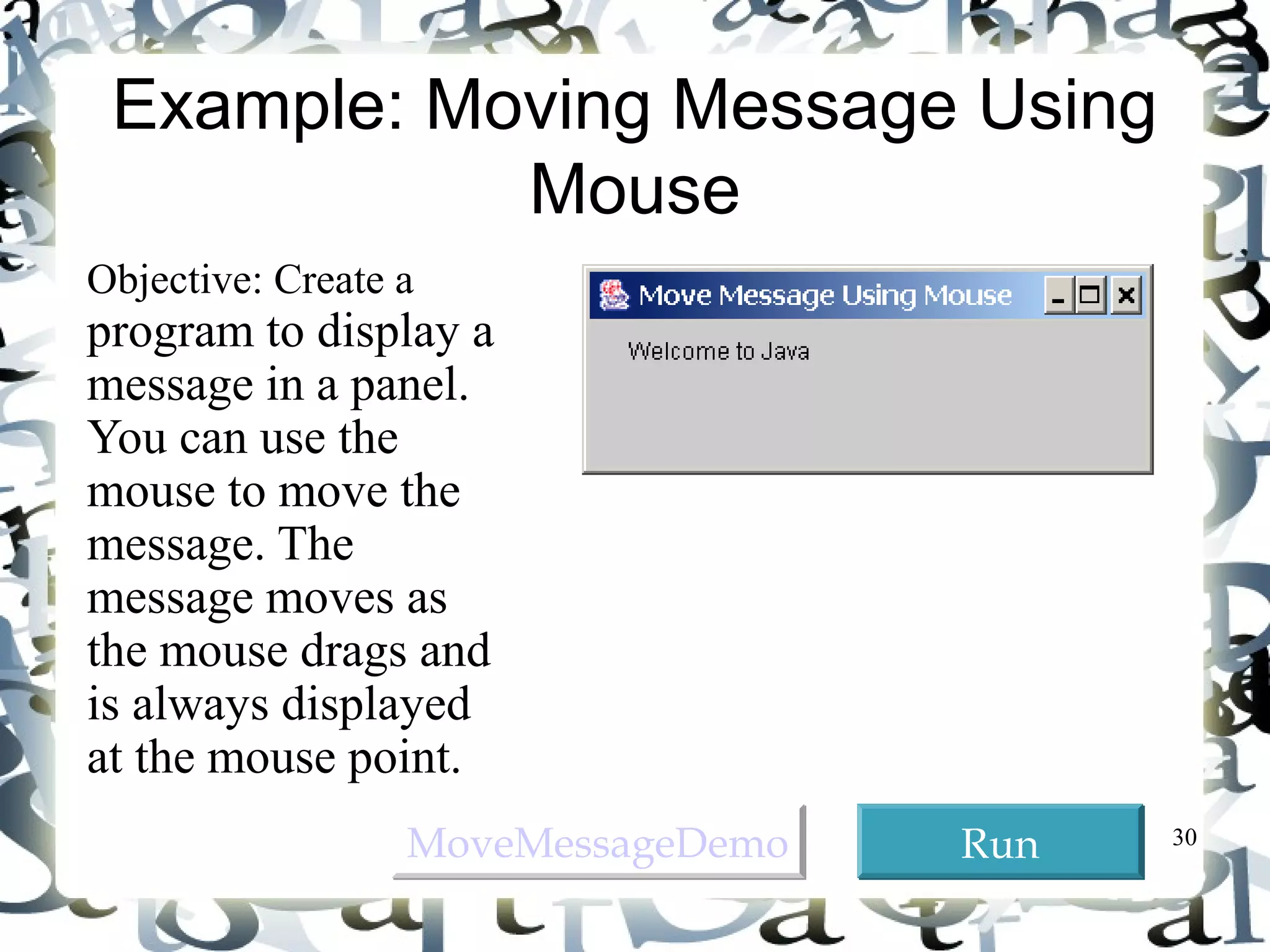 Example: Moving Message Using Mouse

Objective: Create a program to display a message in a panel. You can use the mouse to move the message. The message moves as the mouse drags and is always displayed at the mouse point.

Move Message Using Mouse

Welcome to Java

MoveMessageDemo

Run

30